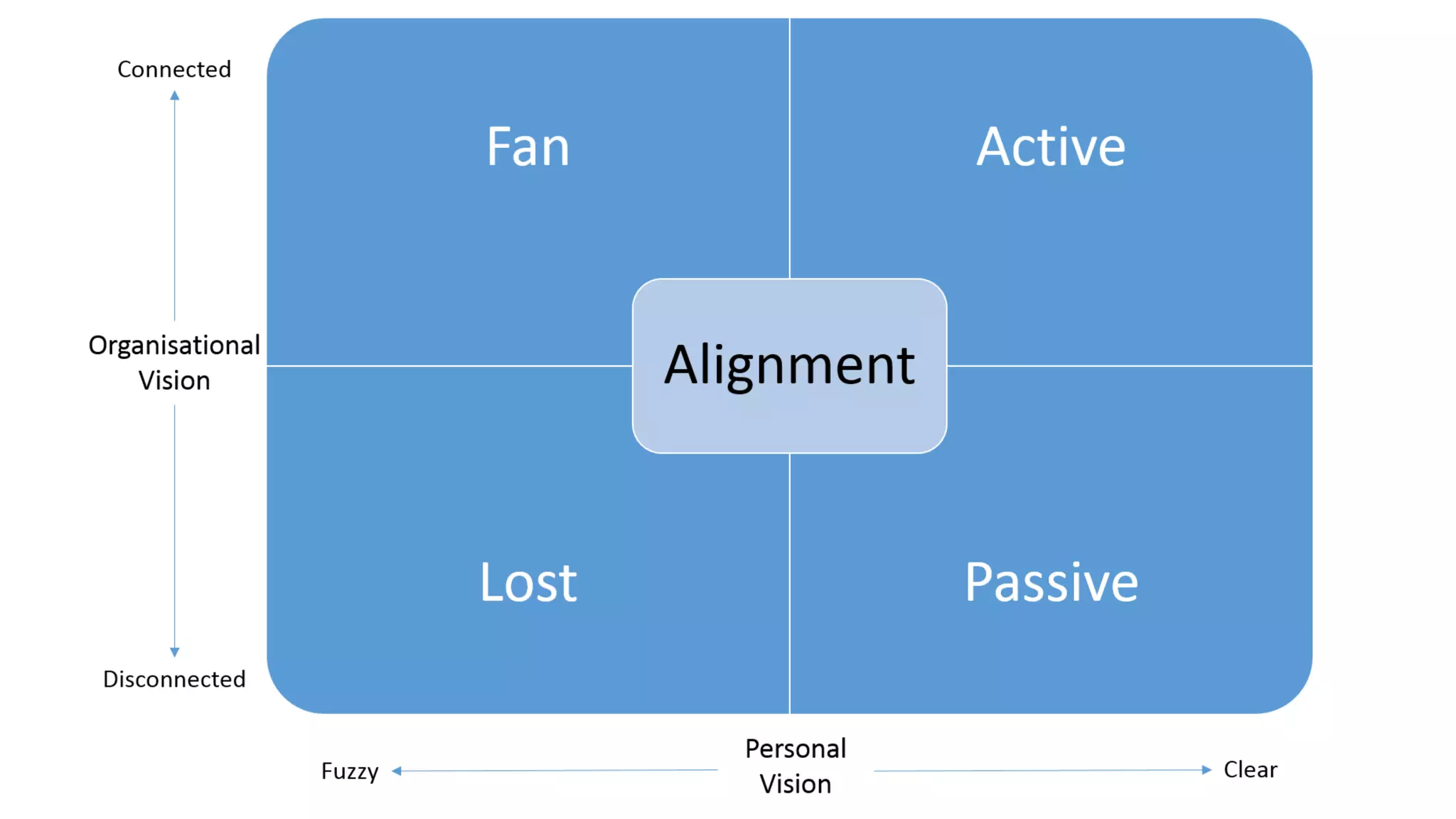 Connected

Organisational Vision

Disconnected

Fan

Active

Alignment

Lost

Passive

Fuzzy

Personal Vision

Clear